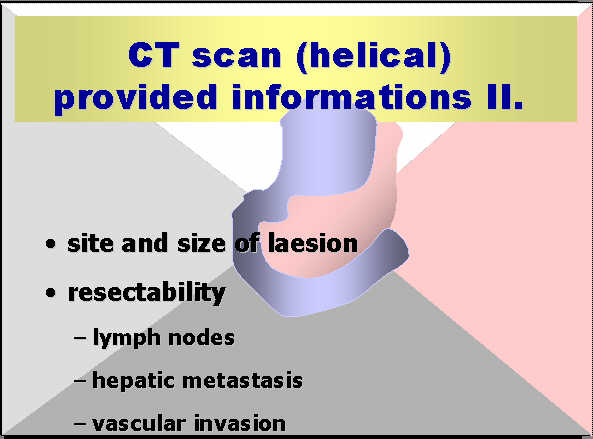 CT scan (helical) provided informations II.

• site and size of laesion
• resectability
– lymph nodes
– hepatic metastasis
– vascular invasion